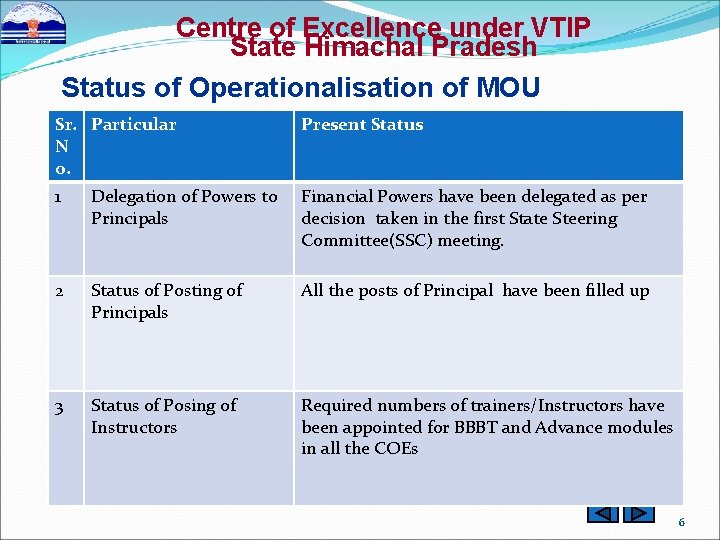 Centre of Excellence under VTIP State Himachal Pradesh

Status of Operationalisation of MOU

| Sr. No. | Particular | Present Status |
|---|---|---|
| 1 | Delegation of Powers to Principals | Financial Powers have been delegated as per decision taken in the first State Steering Committee(SSC) meeting. |
| 2 | Status of Posting of Principals | All the posts of Principal have been filled up |
| 3 | Status of Posing of Instructors | Required numbers of trainers/Instructors have been appointed for BBBT and Advance modules in all the COEs |

6